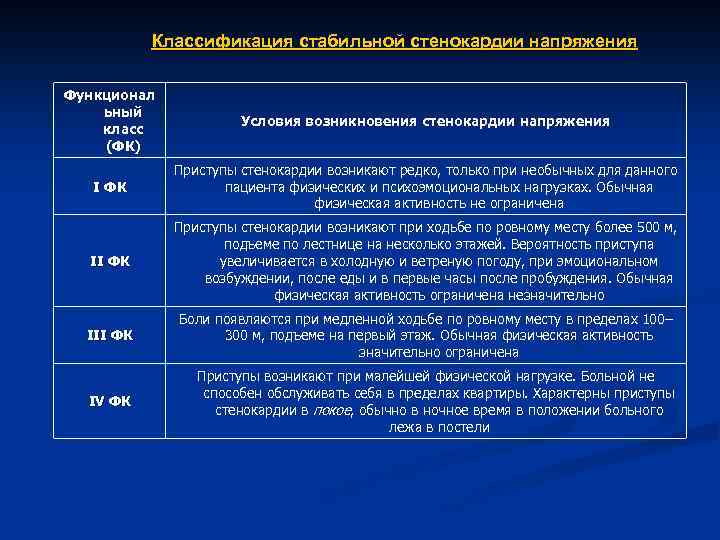 Классификация стабильной стенокардии напряжения

| Функциональный класс (ФК) | Условия возникновения стенокардии напряжения |
|---|---|
| I ФК | Приступы стенокардии возникают редко, только при необычных для данного пациента физических и психоэмоциональных нагрузках. Обычная физическая активность не ограничена |
| II ФК | Приступы стенокардии возникают при ходьбе по ровному месту более 500 м, подъеме по лестнице на несколько этажей. Вероятность приступа увеличивается в холодную и ветреную погоду, при эмоциональном возбуждении, после еды и в первые часы после пробуждения. Обычная физическая активность ограничена незначительно |
| III ФК | Боли появляются при медленной ходьбе по ровному месту в пределах 100–300 м, подъеме на первый этаж. Обычная физическая активность значительно ограничена |
| IV ФК | Приступы возникают при малейшей физической нагрузке. Больной не способен обслуживать себя в пределах квартиры. Характерны приступы стенокардии в покое, обычно в ночное время в положении больного лежа в постели |